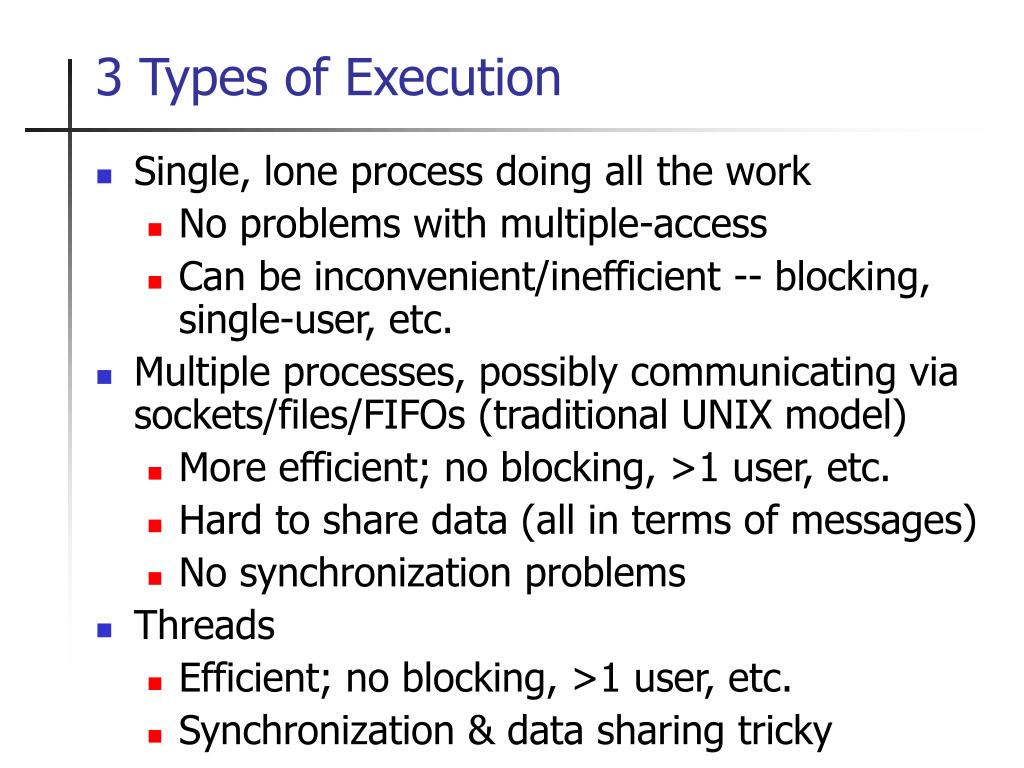 3 Types of Execution

- Single, lone process doing all the work
  - No problems with multiple-access
  - Can be inconvenient/inefficient -- blocking, single-user, etc.
- Multiple processes, possibly communicating via sockets/files/FIFOs (traditional UNIX model)
  - More efficient; no blocking, >1 user, etc.
  - Hard to share data (all in terms of messages)
  - No synchronization problems
- Threads
  - Efficient; no blocking, >1 user, etc.
  - Synchronization & data sharing tricky